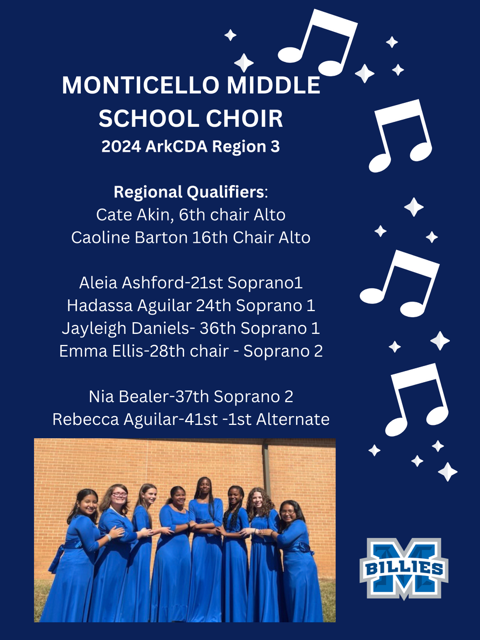 MONTICELLO MIDDLE SCHOOL CHOIR
2024 ArkCDA Region 3

Regional Qualifiers:
Cate Akin, 6th chair Alto
Caoline Barton 16th Chair Alto

Aleia Ashford-21st Soprano1
Hadassa Aguilar 24th Soprano 1
Jayleigh Daniels- 36th Soprano 1
Emma Ellis-28th chair - Soprano 2

Nia Bealer-37th Soprano 2
Rebecca Aguilar-41st -1st Alternate

M
BILLIES